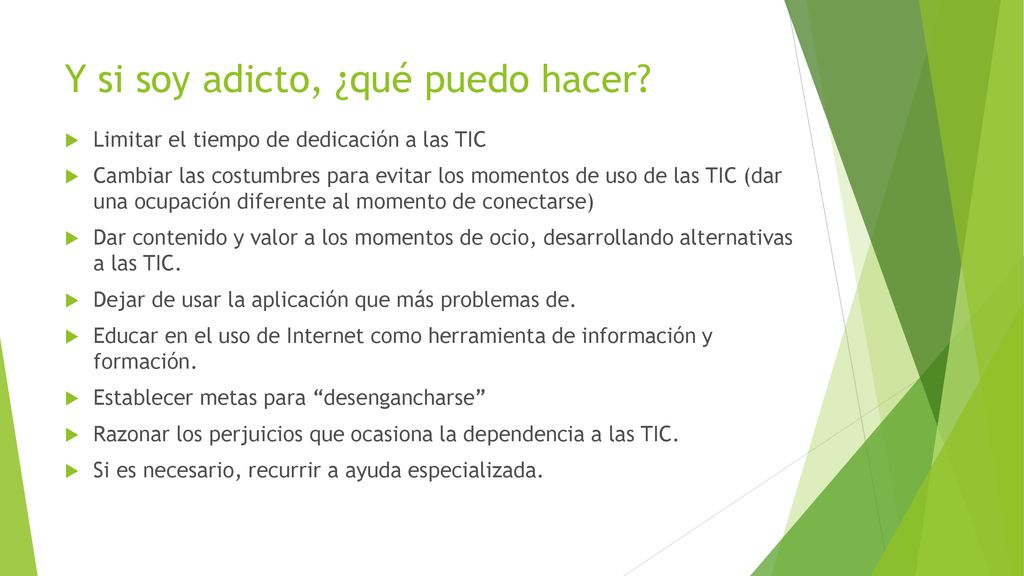 Y si soy adicto, ¿qué puedo hacer?

Limitar el tiempo de dedicación a las TIC

Cambiar las costumbres para evitar los momentos de uso de las TIC (dar una ocupación diferente al momento de conectarse)

Dar contenido y valor a los momentos de ocio, desarrollando alternativas a las TIC.

Dejar de usar la aplicación que más problemas de.

Educar en el uso de Internet como herramienta de información y formación.

Establecer metas para “desengancharse”

Razonar los perjuicios que ocasiona la dependencia a las TIC.

Si es necesario, recurrir a ayuda especializada.